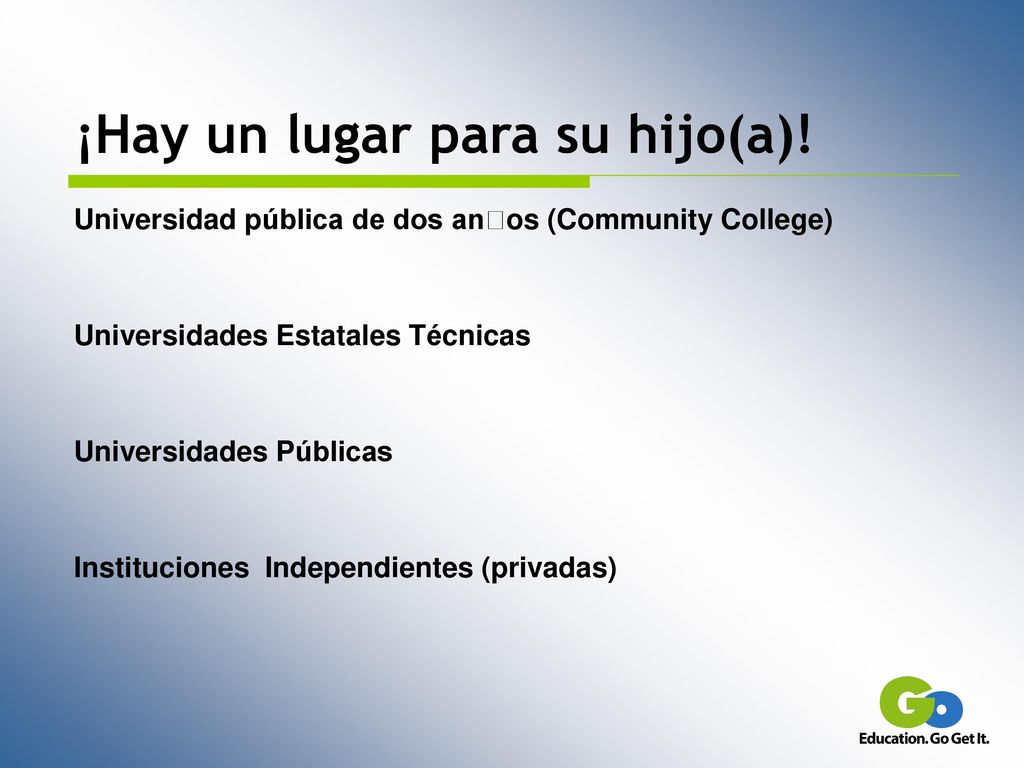 ¡Hay un lugar para su hijo(a)!

Universidad pública de dos an□os (Community College)

Universidades Estatales Técnicas

Universidades Públicas

Instituciones  Independientes (privadas)

Go
Education. Go Get It.